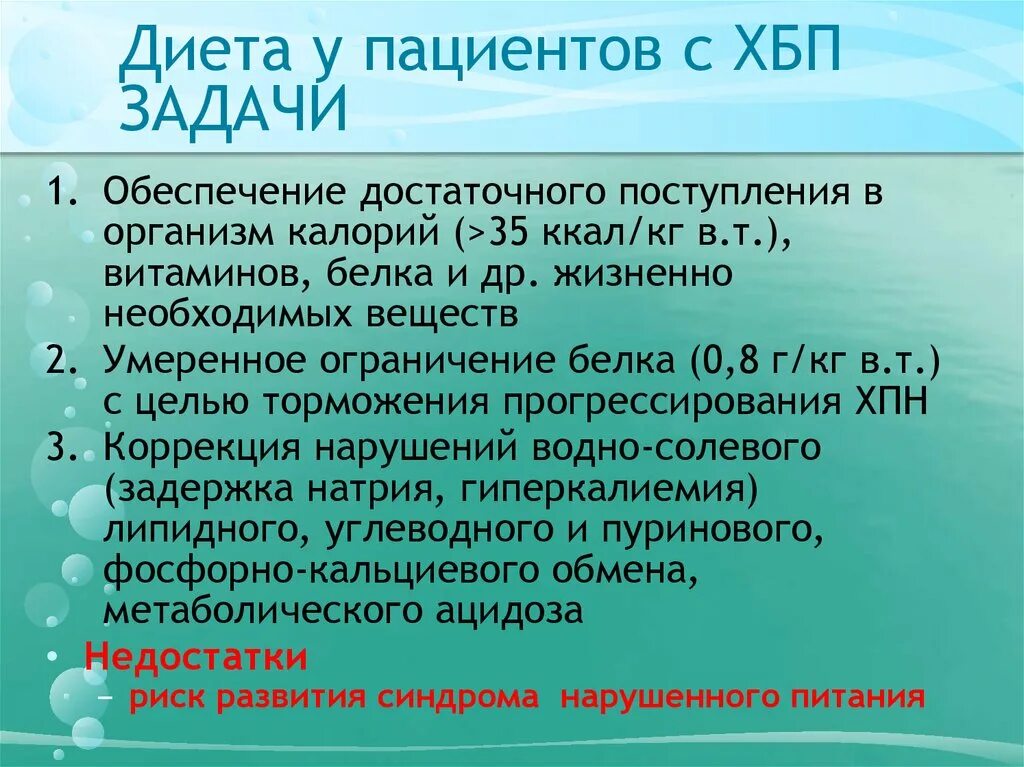 Диета у пациентов с ХБП ЗАДАЧИ

1. Обеспечение достаточного поступления в организм калорий (>35 ккал/кг в.т.), витаминов, белка и др. жизненно необходимых веществ
2. Умеренное ограничение белка (0,8 г/кг в.т.) с целью торможения прогрессирования ХПН
3. Коррекция нарушений водно-солевого (задержка натрия, гиперкалиемия) липидного, углеводного и пуринового, фосфорно-кальциевого обмена, метаболического ацидоза

• Недостатки
– риск развития синдрома нарушенного питания